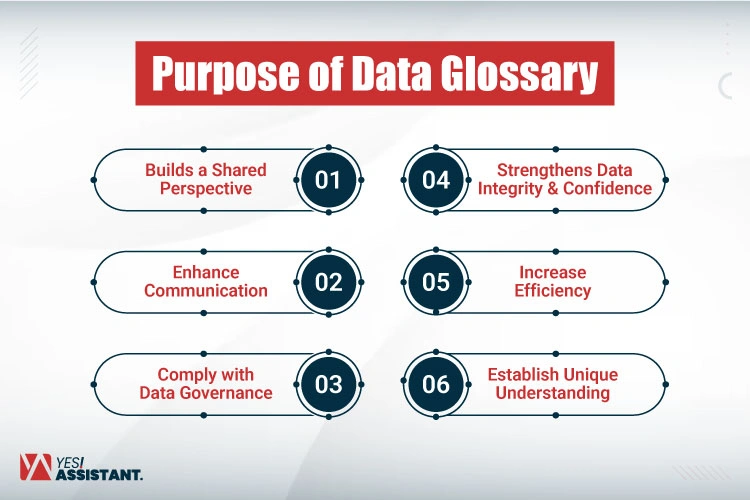 Purpose of Data Glossary

Builds a Shared Perspective 01

Enhance Communication 02

Comply with Data Governance 03

04 Strengthens Data Integrity & Confidence

05 Increase Efficiency

06 Establish Unique Understanding

YES! ASSISTANT.